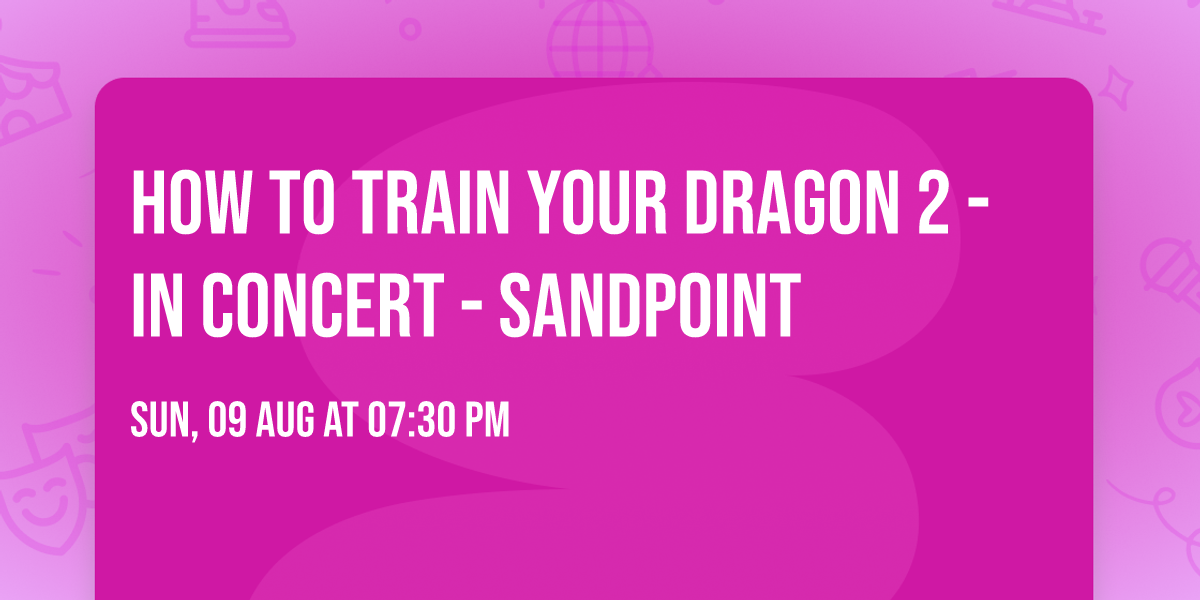 HOW TO TRAIN YOUR DRAGON 2 - IN CONCERT - SANDPOINT

SUN, 09 AUG AT 07:30 PM